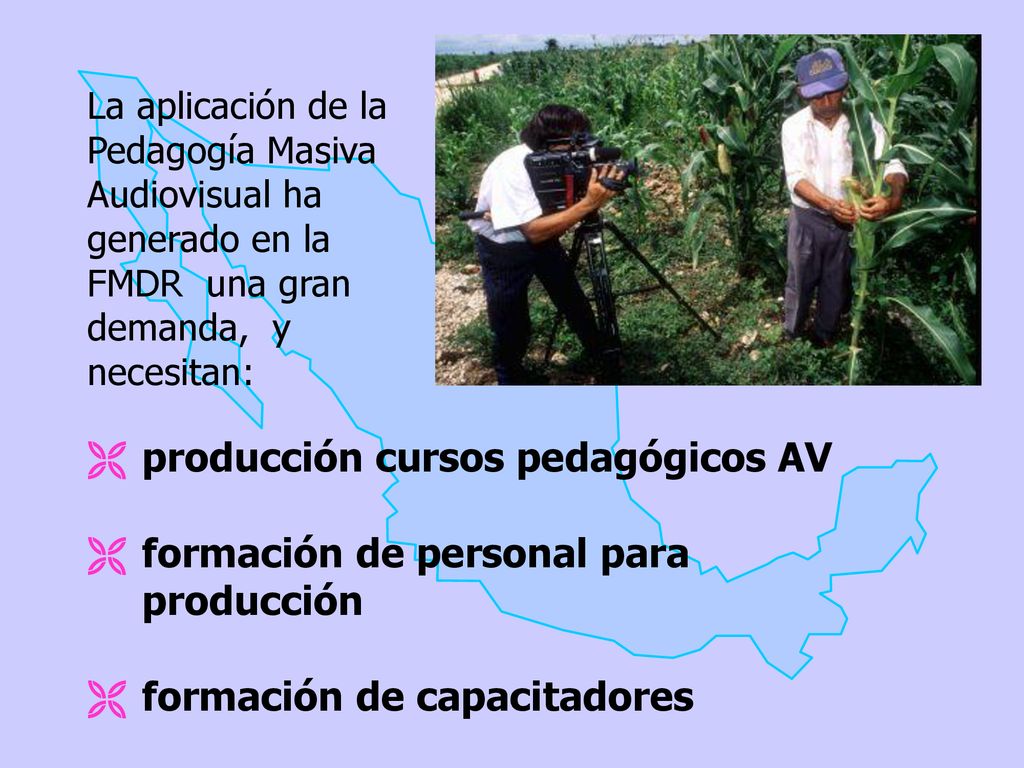 La aplicación de la Pedagogía Masiva Audiovisual ha generado en la FMDR una gran demanda, y necesitan:

producción cursos pedagógicos AV

formación de personal para producción

formación de capacitadores